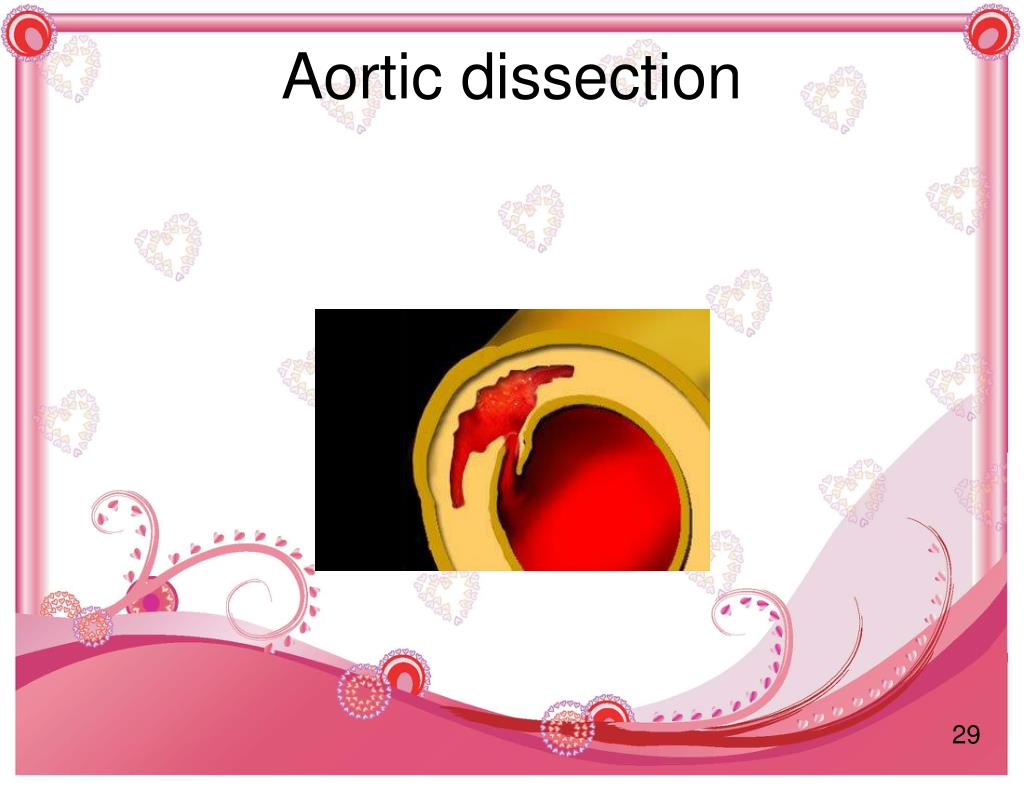 Aortic dissection

29